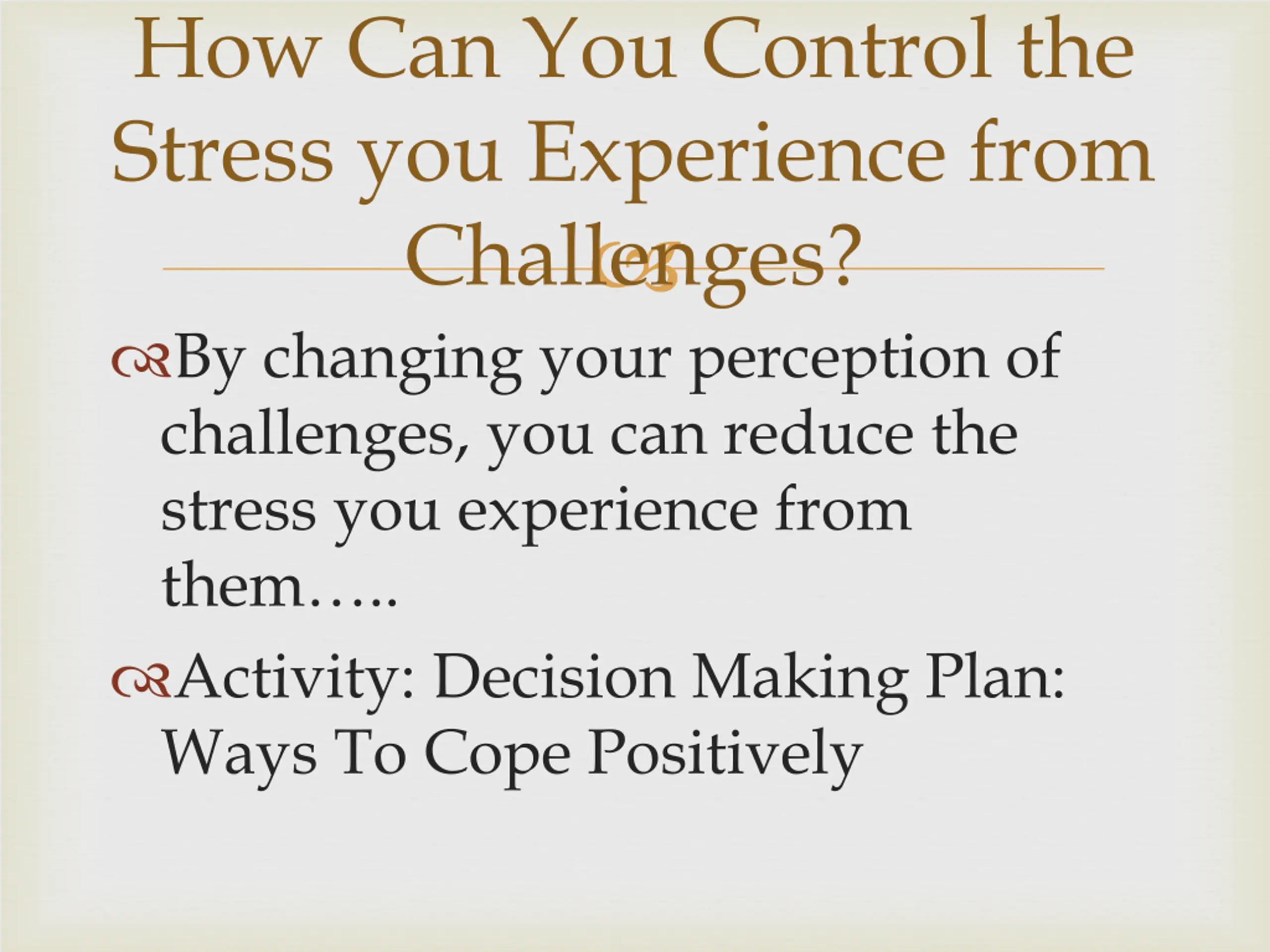 How Can You Control the Stress you Experience from Challenges?

By changing your perception of challenges, you can reduce the stress you experience from them…..

Activity: Decision Making Plan: Ways To Cope Positively